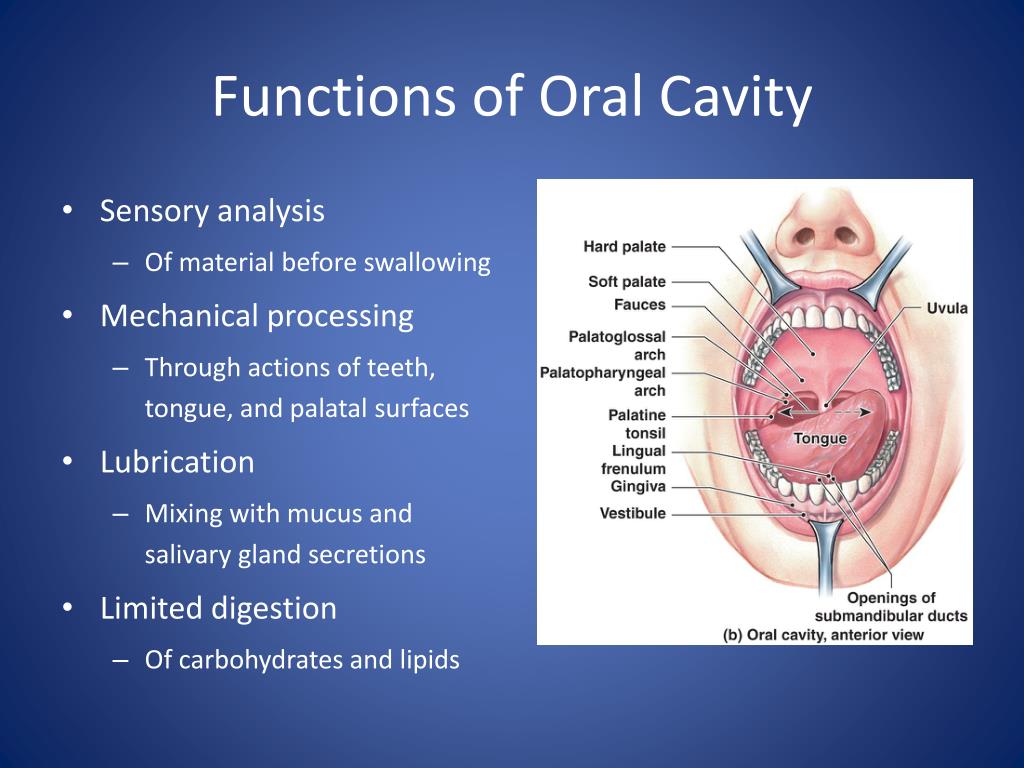 Functions of Oral Cavity

• Sensory analysis
– Of material before swallowing
• Mechanical processing
– Through actions of teeth, tongue, and palatal surfaces
• Lubrication
– Mixing with mucus and salivary gland secretions
• Limited digestion
– Of carbohydrates and lipids

Hard palate
Soft palate
Fauces
Palatoglossal arch
Palatopharyngeal arch
Palatine tonsil
Lingual frenulum
Gingiva
Vestibule
Uvula
Tongue
Openings of submandibular ducts
(b) Oral cavity, anterior view